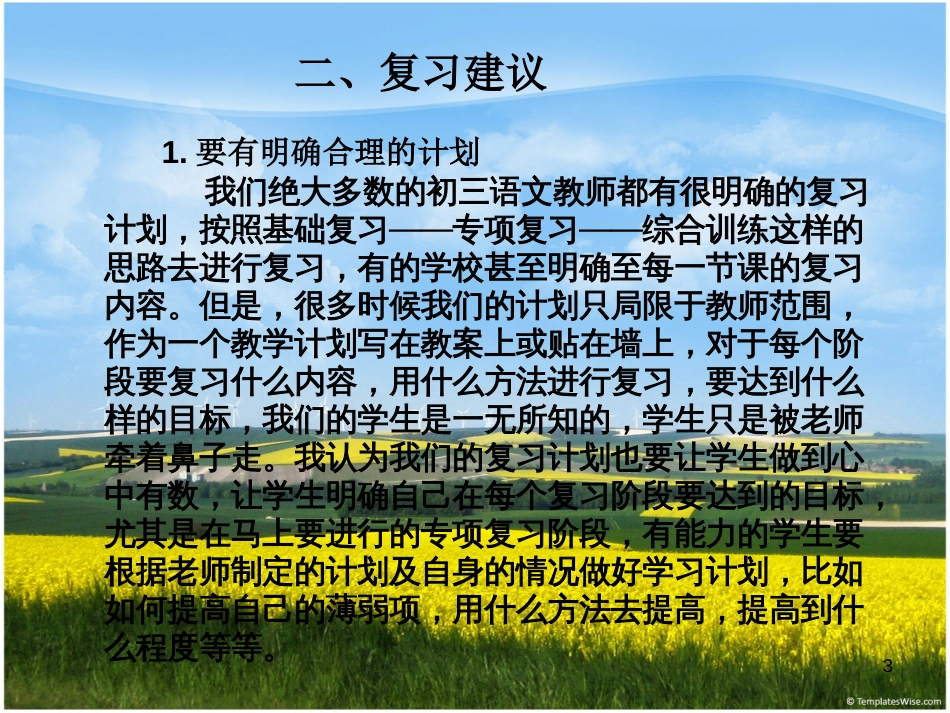 二、复习建议

1. 要有明确合理的计划

我们绝大多数的初三语文教师都有很明确的复习计划，按照基础复习——专项复习——综合训练这样的思路去进行复习，有的学校甚至明确至每一节课的复习内容。但是，很多时候我们的计划只局限于教师范围，作为一个教学计划写在教案上或贴在墙上，对于每个阶段要复习什么内容，用什么方法进行复习，要达到什么样的目标，我们的学生是一无所知的，学生只是被老师牵着鼻子走。我认为我们的复习计划也要让学生做到心中有数，让学生明确自己在每个复习阶段要达到的目标，尤其是在马上要进行的专项复习阶段，有能力的学生要根据老师制定的计划及自身的情况做好学习计划，比如如何提高自己的薄弱项，用什么方法去提高，提高到什么程度等等。

3

© TemplatesWise.com